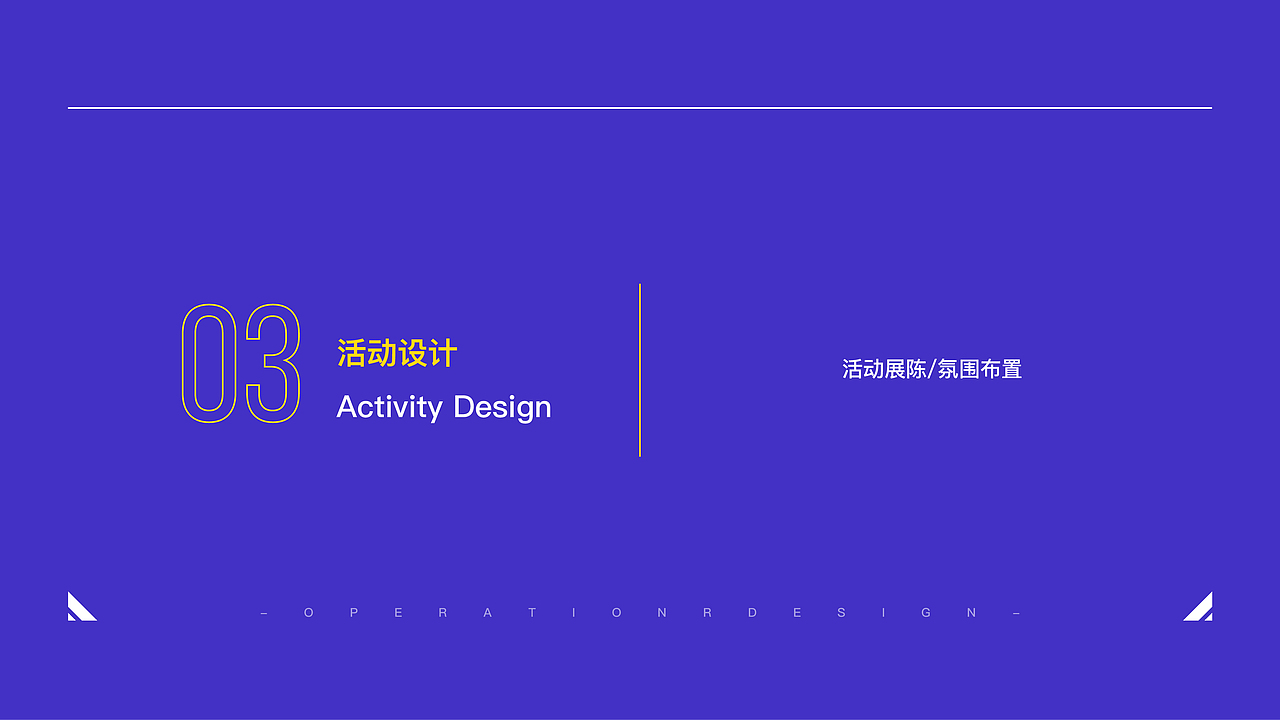 03

活动设计

Activity Design

活动展陈/氛围布置

– O P E R A T I O N R D E S I G N –